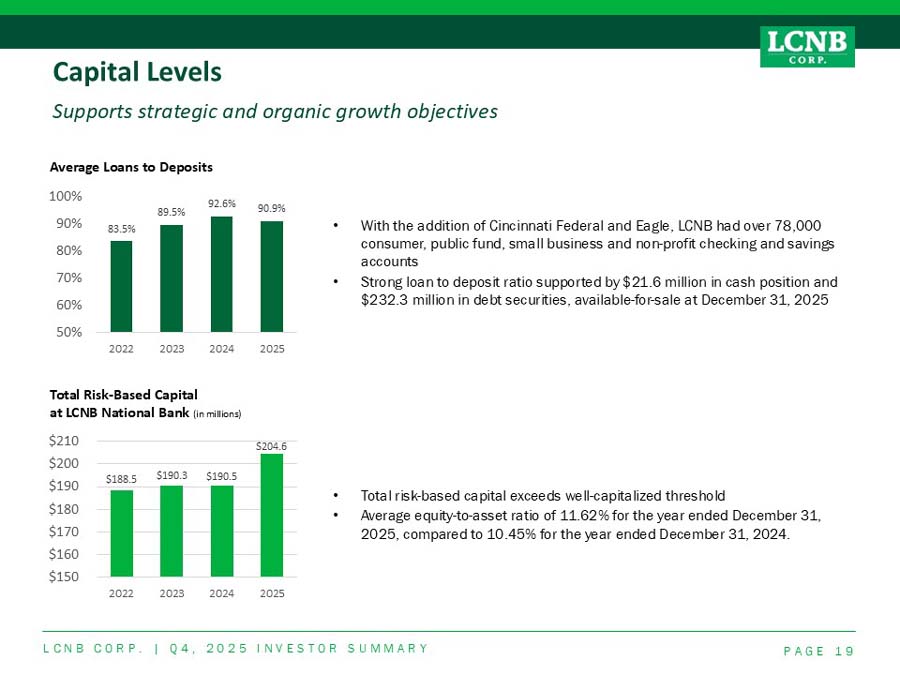 LCNB CORP.

Capital Levels

Supports strategic and organic growth objectives

Average Loans to Deposits

100%
90%
80%
70%
60%
50%

83.5% 89.5% 92.6% 90.9%

2022 2023 2024 2025

• With the addition of Cincinnati Federal and Eagle, LCNB had over 78,000 consumer, public fund, small business and non-profit checking and savings accounts

• Strong loan to deposit ratio supported by $21.6 million in cash position and $232.3 million in debt securities, available-for-sale at December 31, 2025

Total Risk-Based Capital at LCNB National Bank (in millions)

$210
$200
$190
$180
$170
$160
$150

$188.5 $190.3 $190.5 $204.6

2022 2023 2024 2025

• Total risk-based capital exceeds well-capitalized threshold

• Average equity-to-asset ratio of 11.62% for the year ended December 31, 2025, compared to 10.45% for the year ended December 31, 2024.

LCNB CORP. | Q4, 2025 INVESTOR SUMMARY

PAGE 19